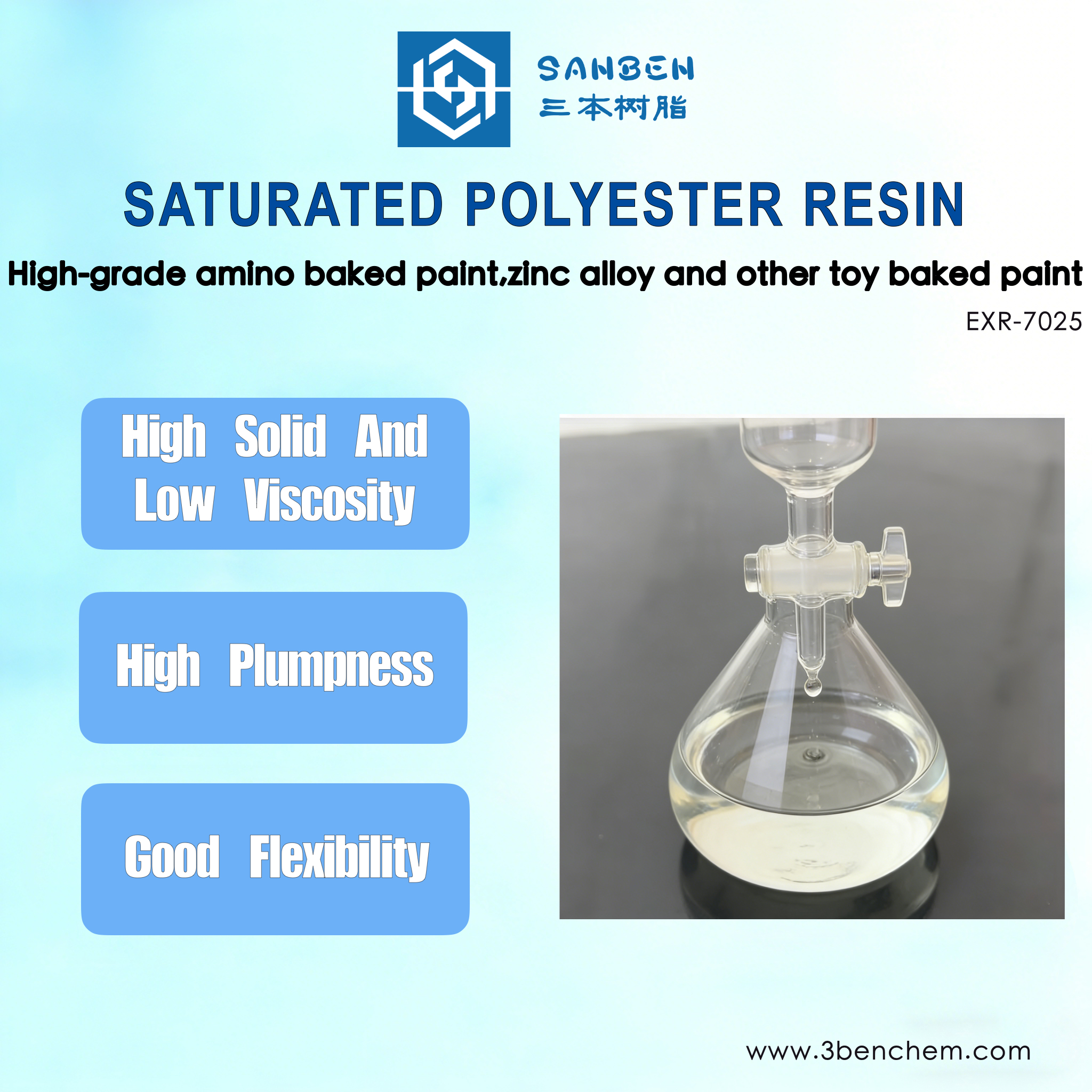 SANBEN
三本树脂

SATURATED POLYESTER RESIN

High-grade amino baked paint,zinc alloy and other toy baked paint

EXR-7025

High Solid And Low Viscosity

High Plumpness

Good Flexibility

www.3benchem.com